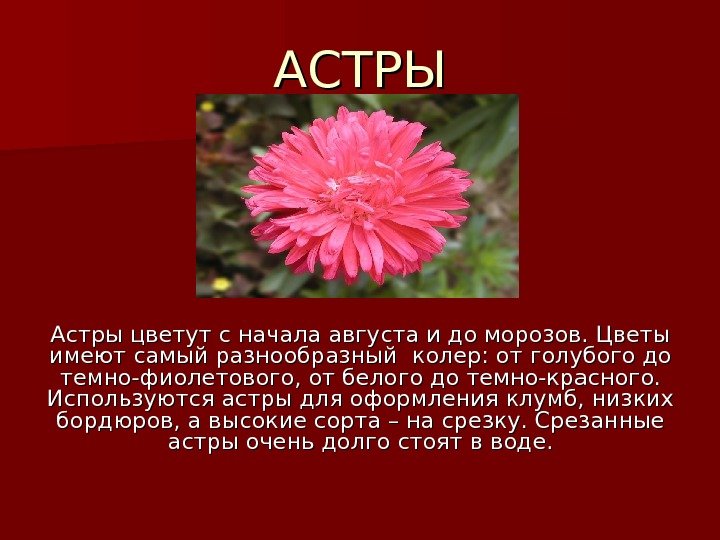 АСТРЫ

Астры цветут с начала августа и до морозов. Цветы имеют самый разнообразный колер: от голубого до темно-фиолетового, от белого до темно-красного. Используются астры для оформления клумб, низких бордюров, а высокие сорта – на срезку. Срезанные астры очень долго стоят в воде.